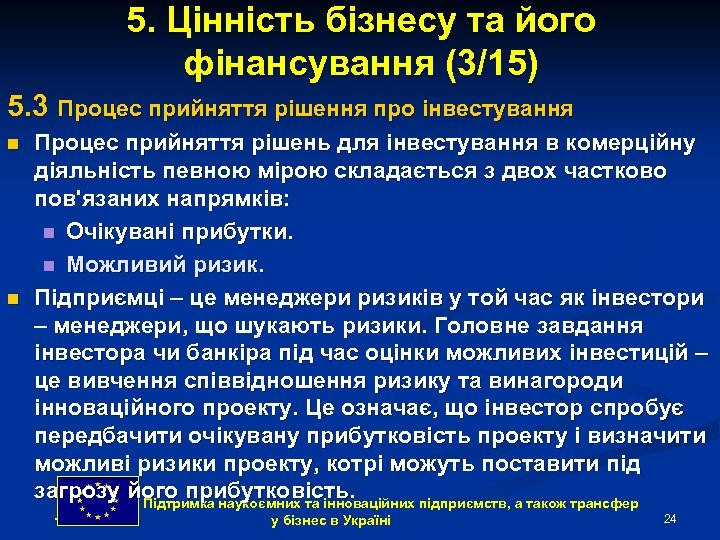 5. Цінність бізнесу та його фінансування (3/15)

5.3 Процес прийняття рішення про інвестування

Процес прийняття рішень для інвестування в комерційну діяльність певною мірою складається з двох частково пов'язаних напрямків:

Очікувані прибутки.

Можливий ризик.

Підприємці – це менеджери ризиків у той час як інвестори – менеджери, що шукають ризики. Головне завдання інвестора чи банкіра під час оцінки можливих інвестицій – це вивчення співвідношення ризику та винагороди інноваційного проекту. Це означає, що інвестор спробує передбачити очікувану прибутковість проекту і визначити можливі ризики проекту, котрі можуть поставити під загрозу його прибутковість.

Підтримка наукоємних та інноваційних підприємств, а також трансфер у бізнес в Україні

24